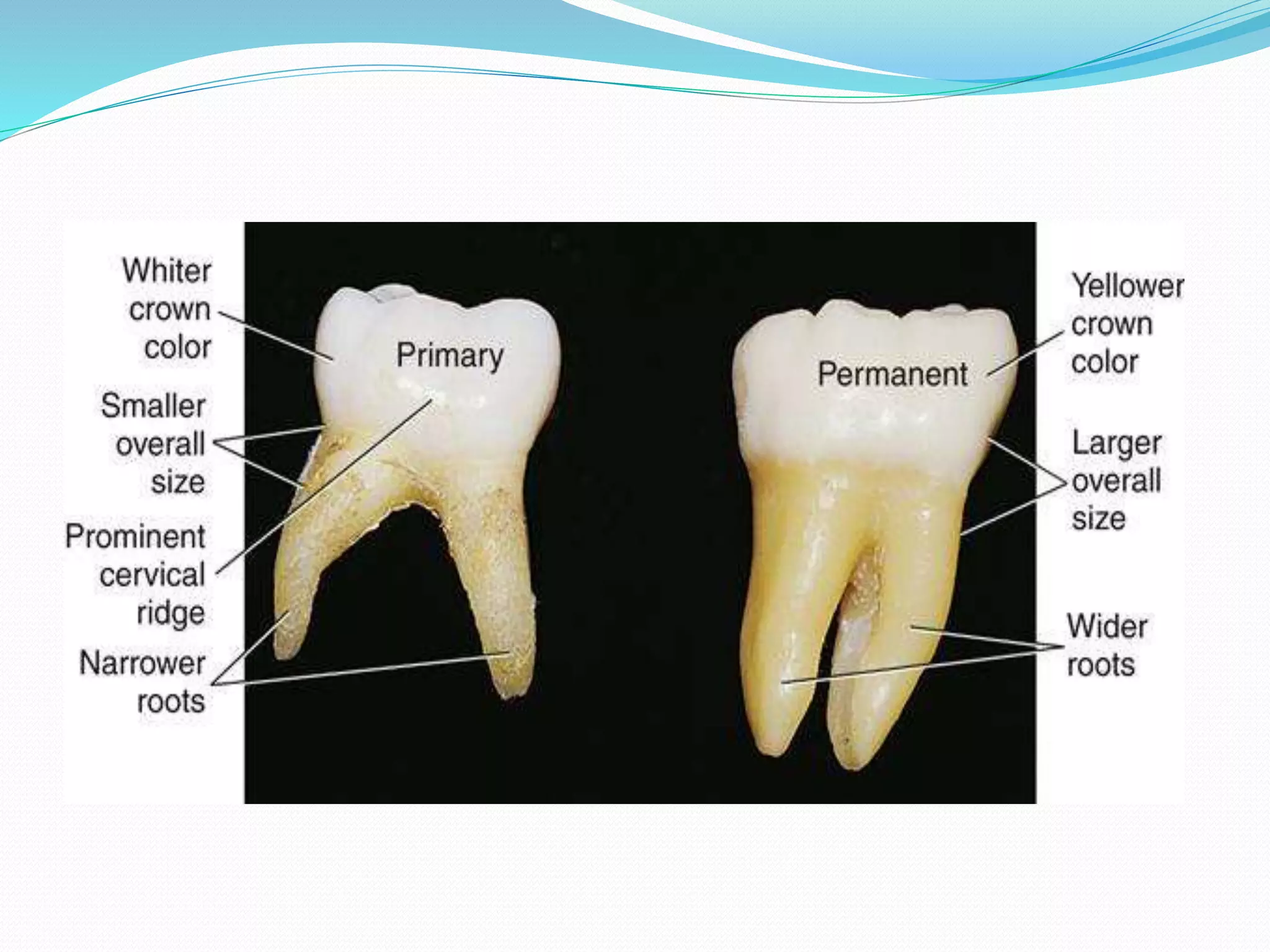 Whiter crown color

Smaller overall size

Prominent cervical ridge

Narrower roots

Primary

Permanent

Yellower crown color

Larger overall size

Wider roots